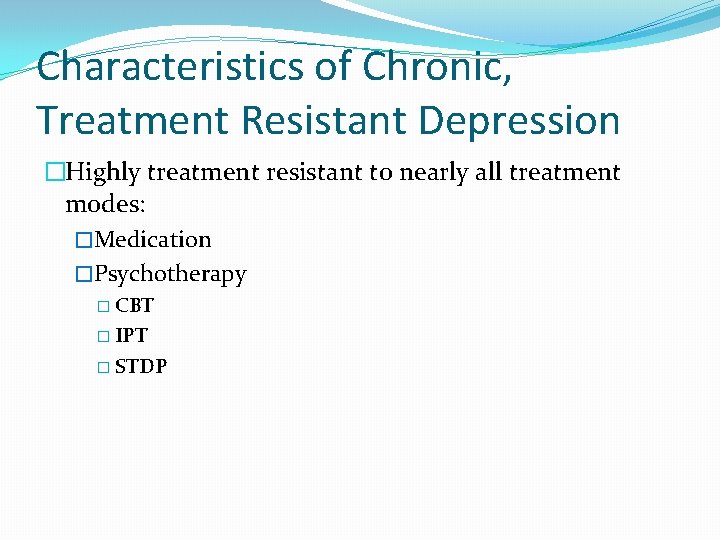 Characteristics of Chronic, Treatment Resistant Depression

□Highly treatment resistant to nearly all treatment modes:

□Medication

□Psychotherapy

□ CBT

□ IPT

□ STDP